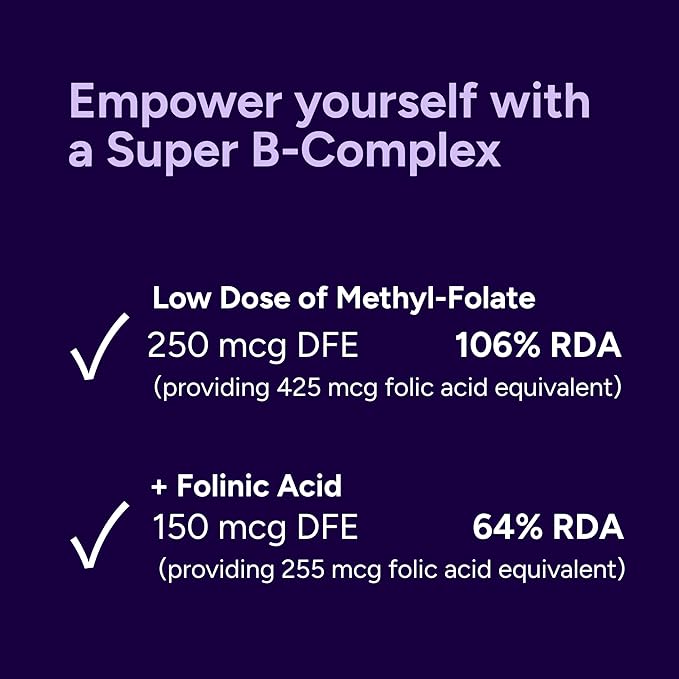 Empower yourself with a Super B-Complex

✓ Low Dose of Methyl-Folate
250 mcg DFE 106% RDA
(providing 425 mcg folic acid equivalent)

✓ + Folinic Acid
150 mcg DFE 64% RDA
(providing 255 mcg folic acid equivalent)